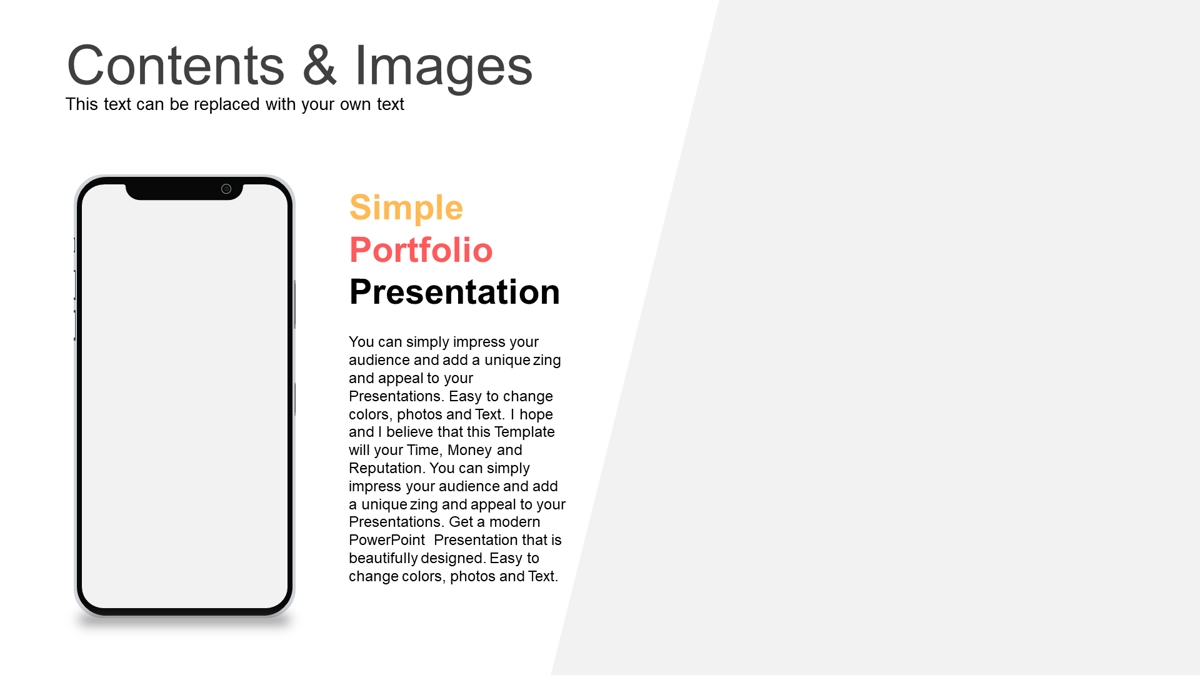 Contents & Images
This text can be replaced with your own text

Simple
Portfolio
Presentation

You can simply impress your audience and add a unique zing and appeal to your Presentations. Easy to change colors, photos and Text. I hope and I believe that this Template will your Time, Money and Reputation. You can simply impress your audience and add a unique zing and appeal to your Presentations. Get a modern PowerPoint Presentation that is beautifully designed. Easy to change colors, photos and Text.